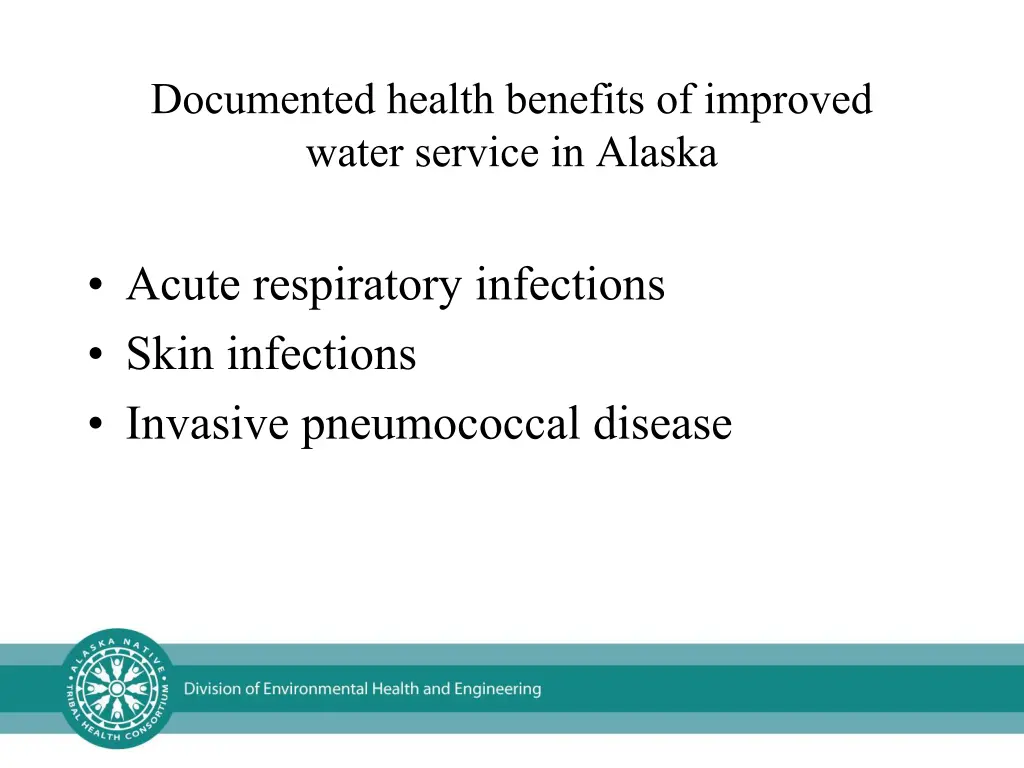 Documented health benefits of improved water service in Alaska

• Acute respiratory infections
• Skin infections
• Invasive pneumococcal disease

ALASKA NATIVE TRIBAL HEALTH CONSORTIUM

Division of Environmental Health and Engineering